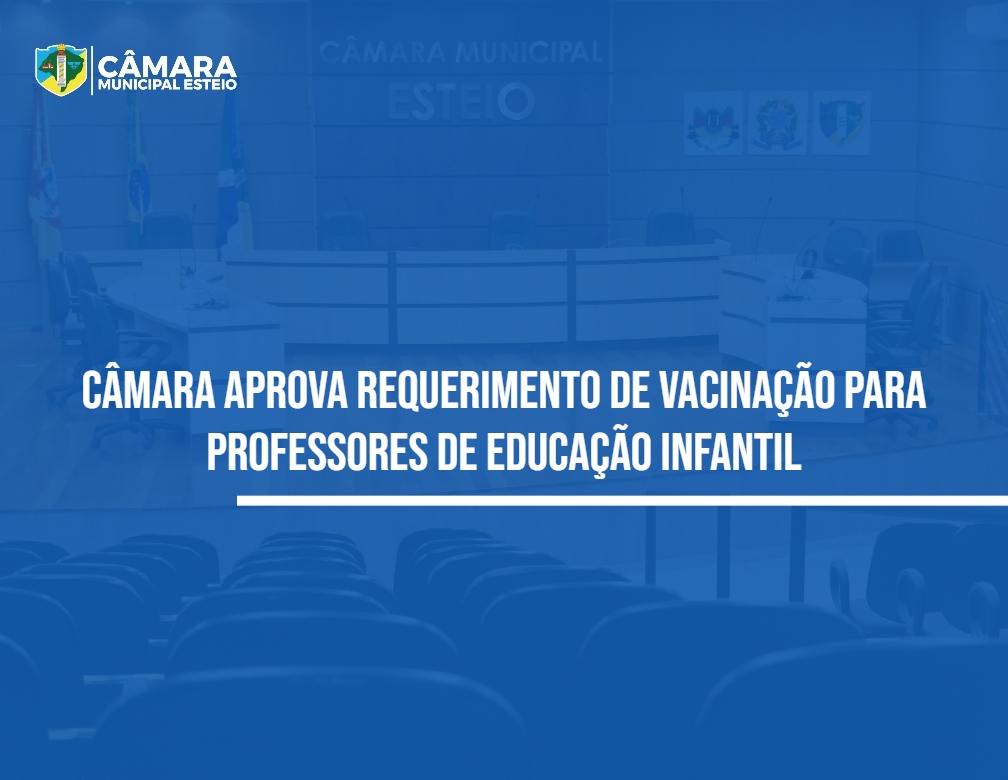 CÂMARA MUNICIPAL ESTEIO

CÂMARA MUNICIPAL ESTEIO

CÂMARA APROVA REQUERIMENTO DE VACINAÇÃO PARA PROFESSORES DE EDUCAÇÃO INFANTIL